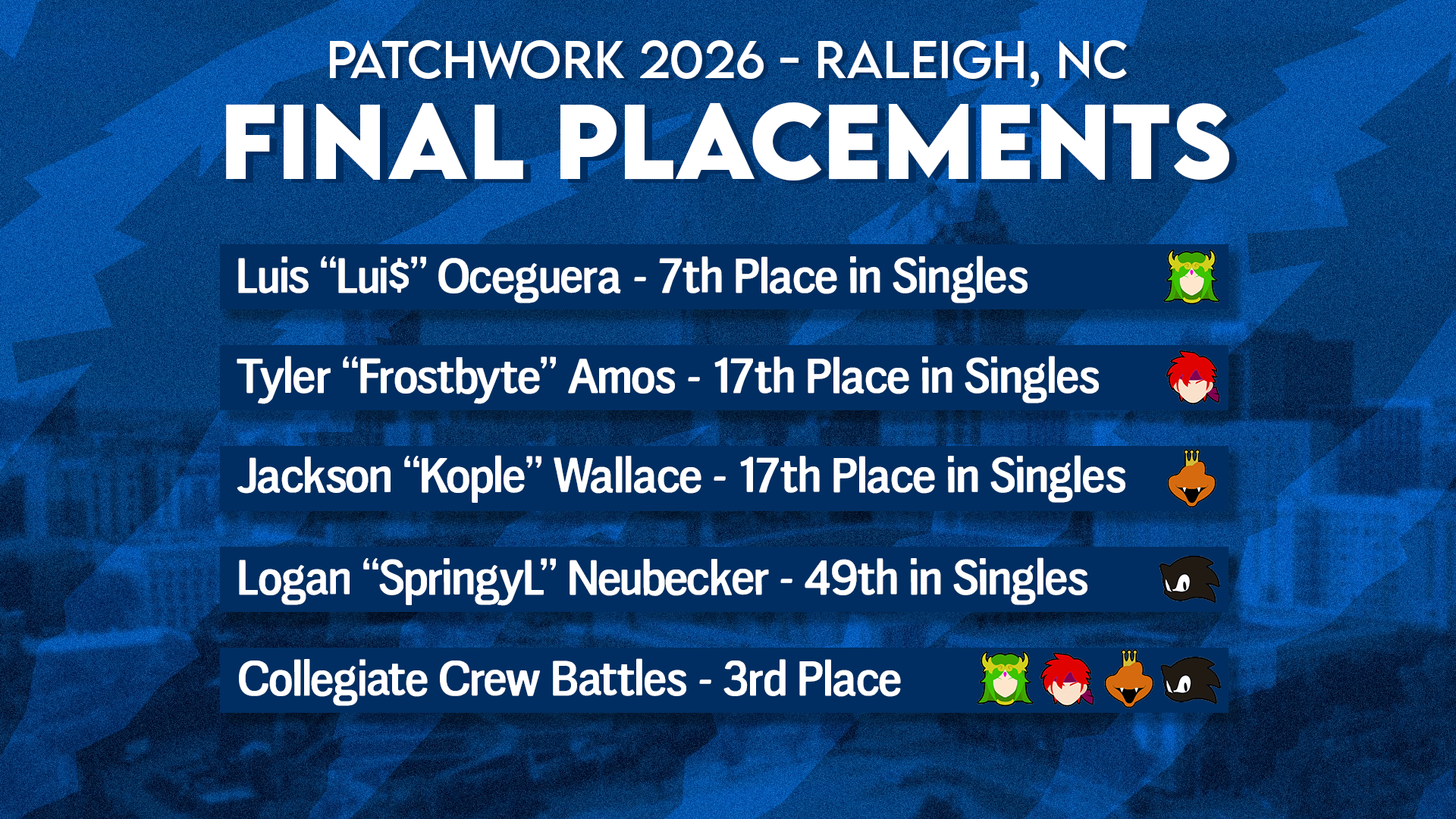 PATCHWORK 2026 - RALEIGH, NC
FINAL PLACEMENTS

Luis “Lui$” Oceguera - 7th Place in Singles

Tyler “Frostbyte” Amos - 17th Place in Singles

Jackson “Kople” Wallace - 17th Place in Singles

Logan “SpringyL” Neubecker - 49th in Singles

Collegiate Crew Battles - 3rd Place